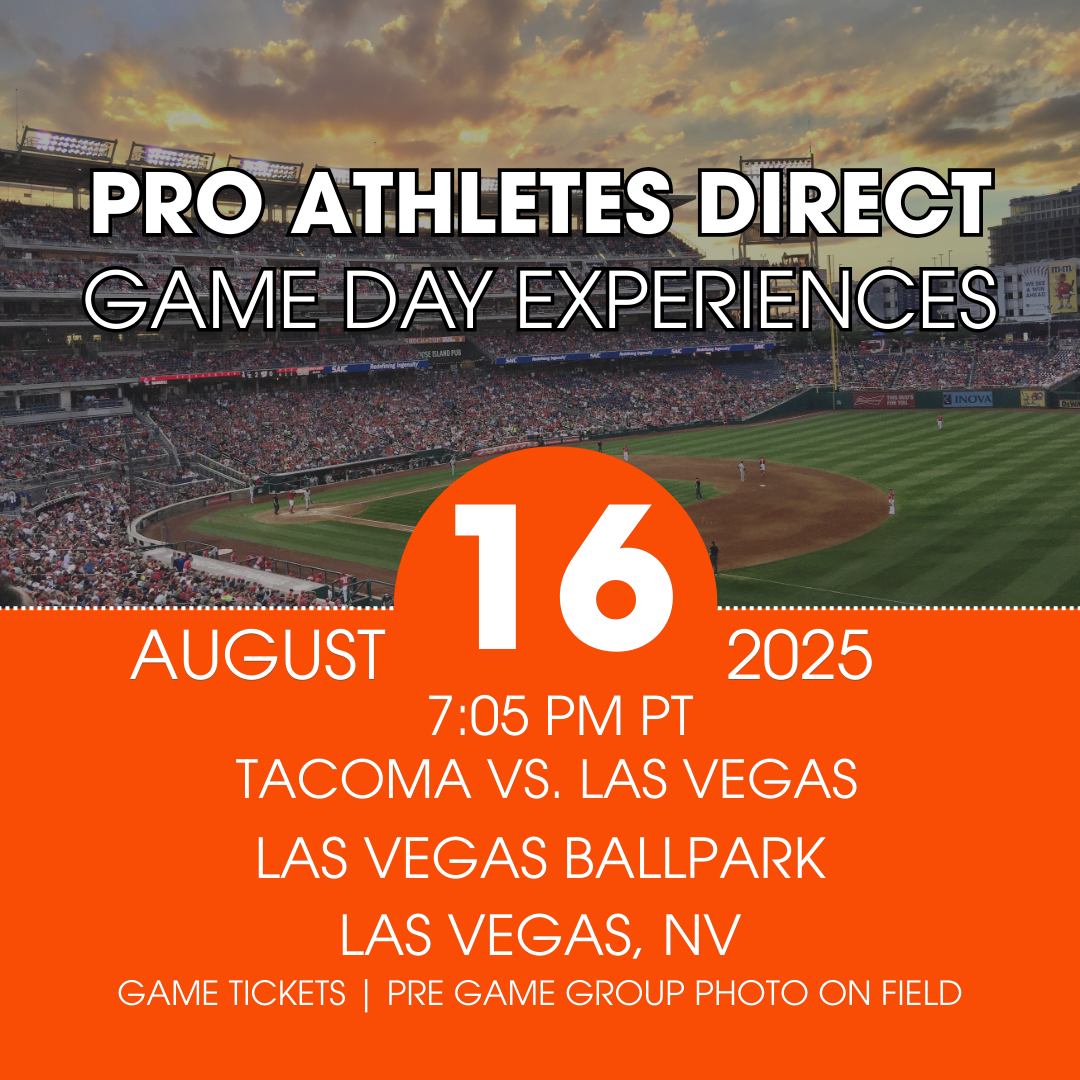 PRO ATHLETES DIRECT
GAME DAY EXPERIENCES

AUGUST 16 2025
7:05 PM PT
TACOMA VS. LAS VEGAS
LAS VEGAS BALLPARK
LAS VEGAS, NV
GAME TICKETS | PRE GAME GROUP PHOTO ON FIELD